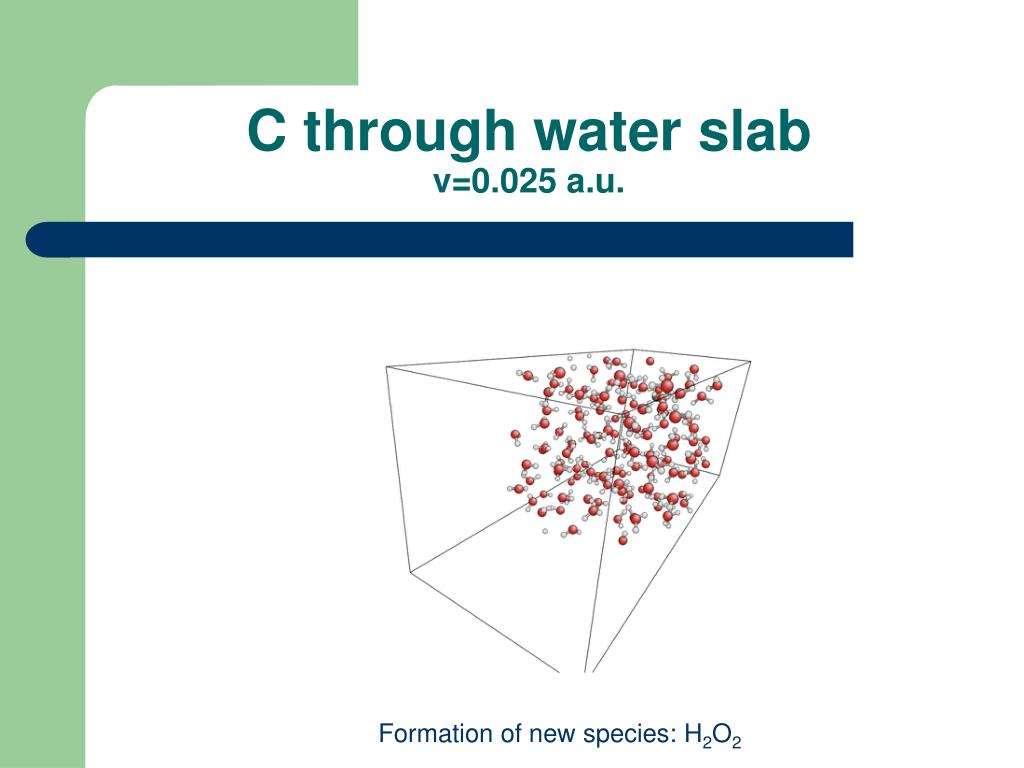 C through water slab
v=0.025 a.u.

Formation of new species: $H_2O_2$